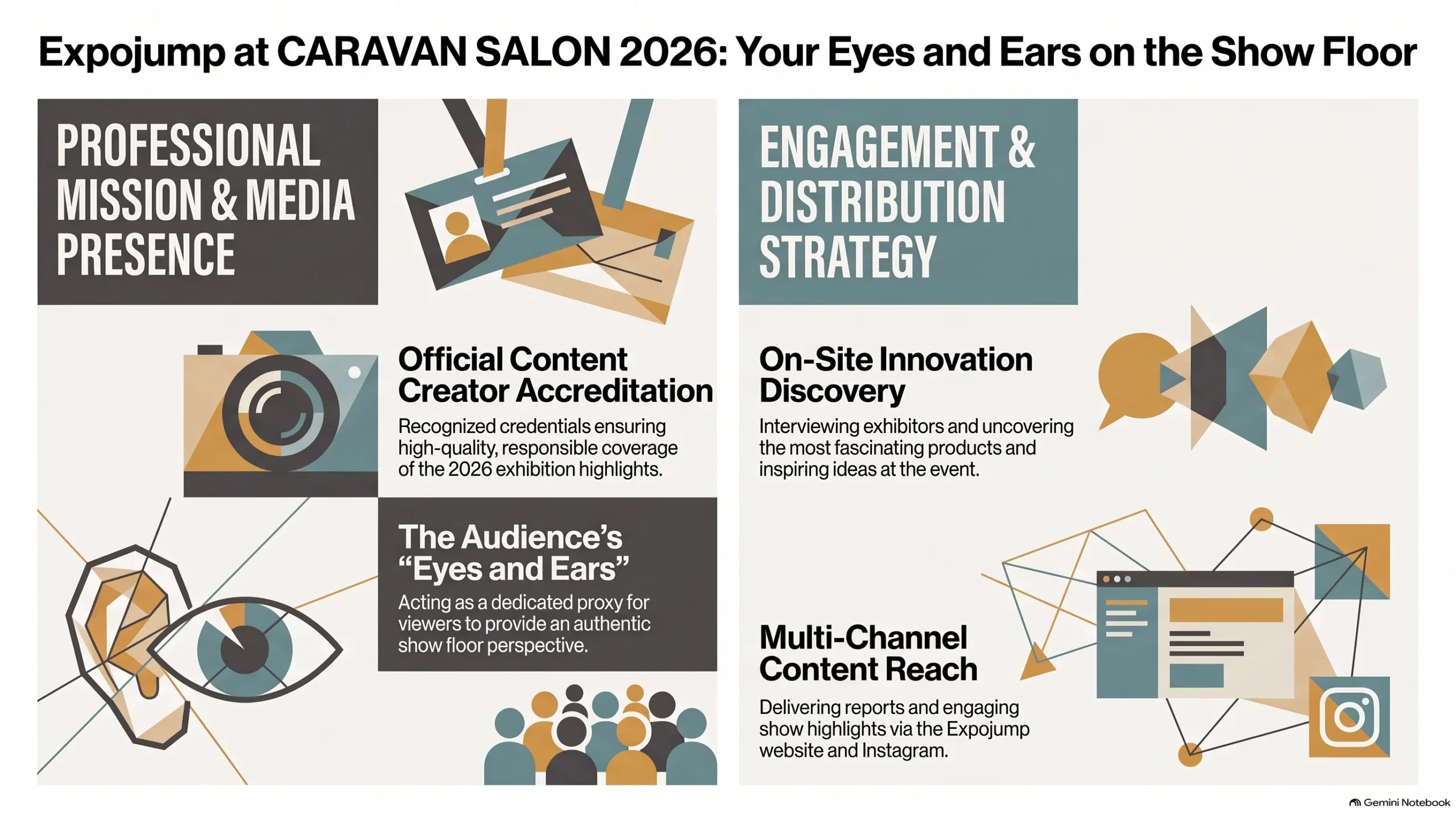 Expojump at CARAVAN SALON 2026: Your Eyes and Ears on the Show Floor

PROFESSIONAL MISSION & MEDIA PRESENCE

Official Content Creator Accreditation

Recognized credentials ensuring high-quality, responsible coverage of the 2026 exhibition highlights.

The Audience's "Eyes and Ears"

Acting as a dedicated proxy for viewers to provide an authentic show floor perspective.

ENGAGEMENT & DISTRIBUTION STRATEGY

On-Site Innovation Discovery

Interviewing exhibitors and uncovering the most fascinating products and inspiring ideas at the event.

Multi-Channel Content Reach

Delivering reports and engaging show highlights via the Expojump website and Instagram.

Gemini Notebook